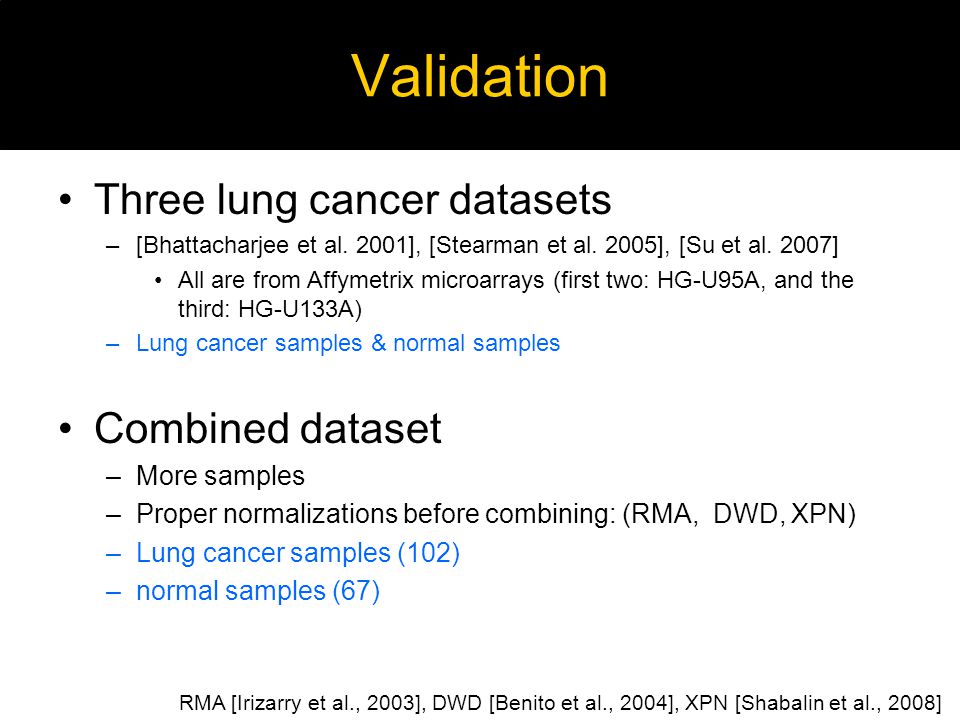 Validation

• Three lung cancer datasets
– [Bhattacharjee et al. 2001], [Stearman et al. 2005], [Su et al. 2007]
• All are from Affymetrix microarrays (first two: HG-U95A, and the third: HG-U133A)
– Lung cancer samples & normal samples

• Combined dataset
– More samples
– Proper normalizations before combining: (RMA, DWD, XPN)
– Lung cancer samples (102)
– normal samples (67)

RMA [Irizarry et al., 2003], DWD [Benito et al., 2004], XPN [Shabalin et al., 2008]